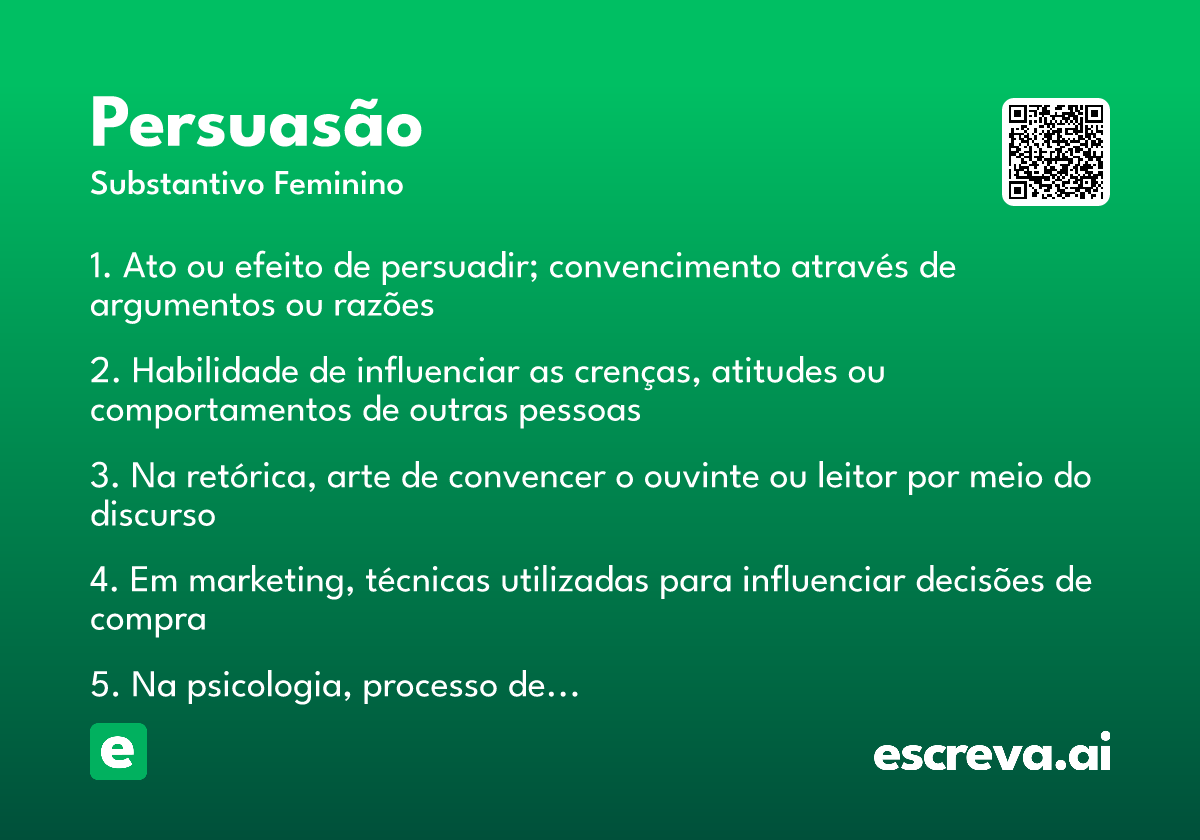 Persuasão
Substantivo Feminino

1. Ato ou efeito de persuadir; convencimento através de argumentos ou razões

2. Habilidade de influenciar as crenças, atitudes ou comportamentos de outras pessoas

3. Na retórica, arte de convencer o ouvinte ou leitor por meio do discurso

4. Em marketing, técnicas utilizadas para influenciar decisões de compra

5. Na psicologia, processo de...

e

escreva.ai